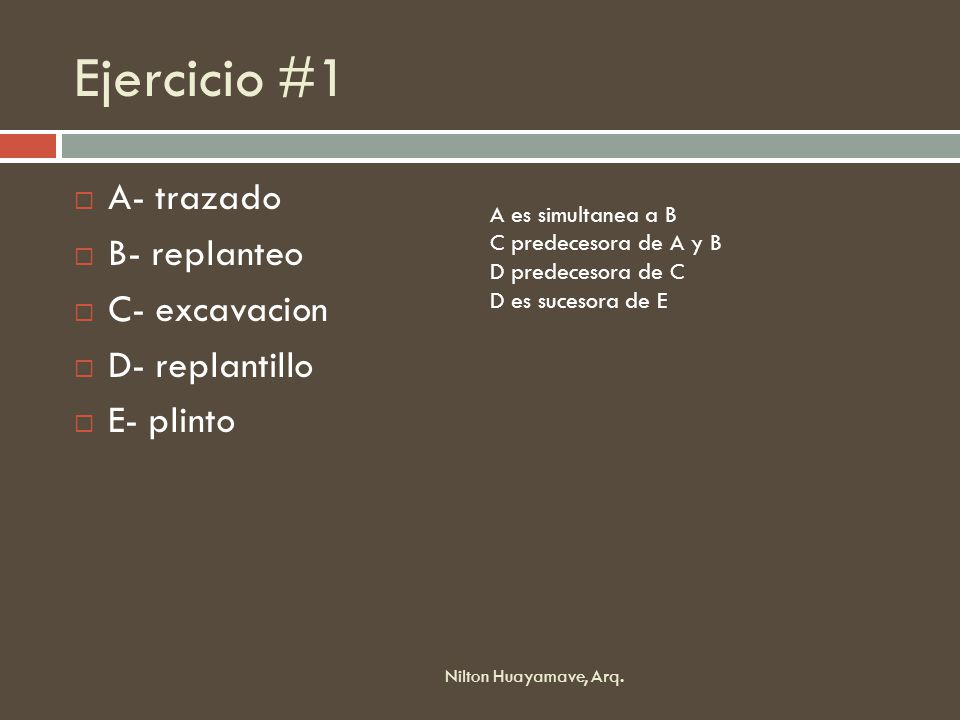 Ejercicio #1

A- trazado
B- replanteo
C- excavacion
D- replantillo
E- plinto

A es simultanea a B
C predecesora de A y B
D predecesora de C
D es sucesora de E

Nilton Huayamave, Arq.